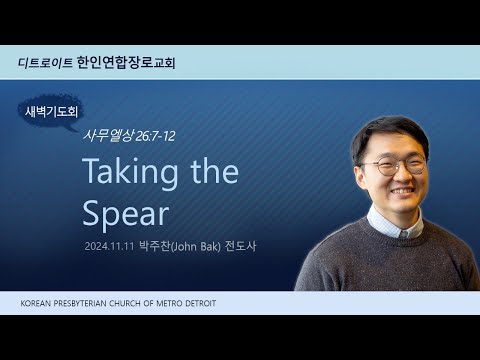 디트로이트 한인연합장로교회

새벽기도회

사무엘상 26:7-12

Taking the Spear

2024.11.11 박주찬(John Bak) 전도사

KOREAN PRESBYTERIAN CHURCH OF METRO DETROIT